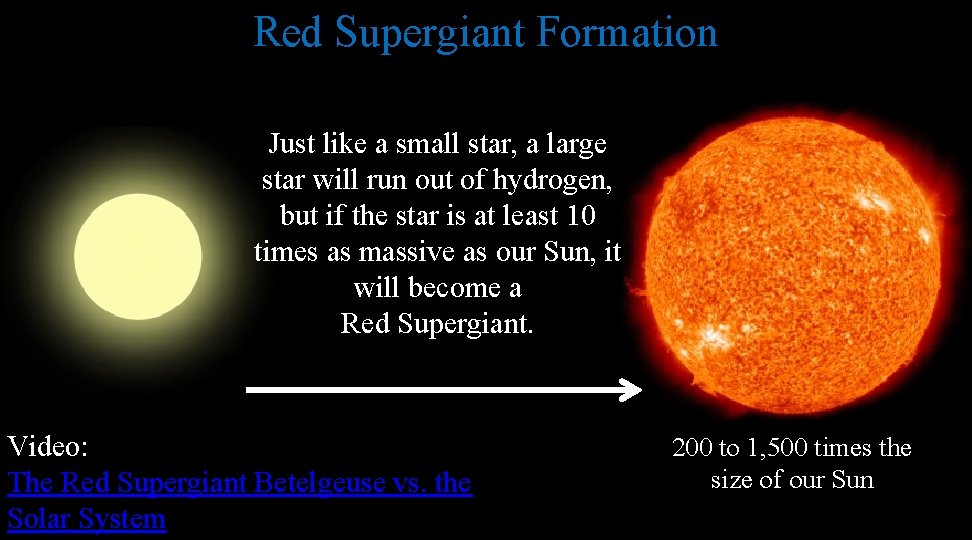 Red Supergiant Formation

Just like a small star, a large star will run out of hydrogen, but if the star is at least 10 times as massive as our Sun, it will become a Red Supergiant.

Video:
The Red Supergiant Betelgeuse vs. the Solar System

200 to 1,500 times the size of our Sun